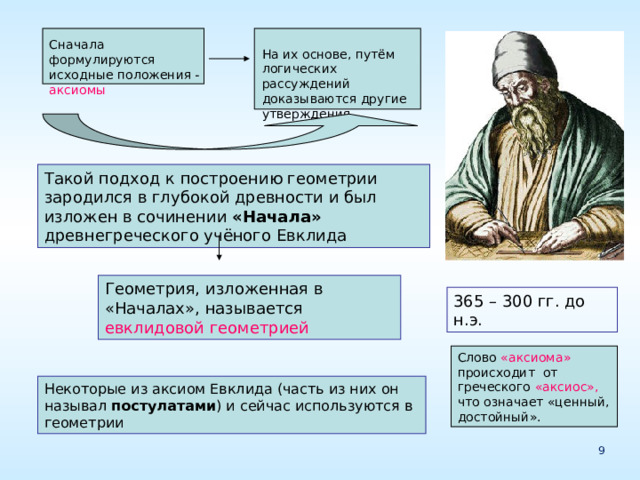 Сначала формулируются исходные положения - аксиомы

На их основе, путём логических рассуждений доказываются другие утверждения

Такой подход к построению геометрии зародился в глубокой древности и был изложен в сочинении «Начала» древнегреческого учёного Евклида

Геометрия, изложенная в «Началах», называется евклидовой геометрией

365 – 300 гг. до н.э.

Слово «аксиома» происходит от греческого «аксиос», что означает «ценный, достойный».

Некоторые из аксиом Евклида (часть из них он называл постулатами) и сейчас используются в геометрии

9